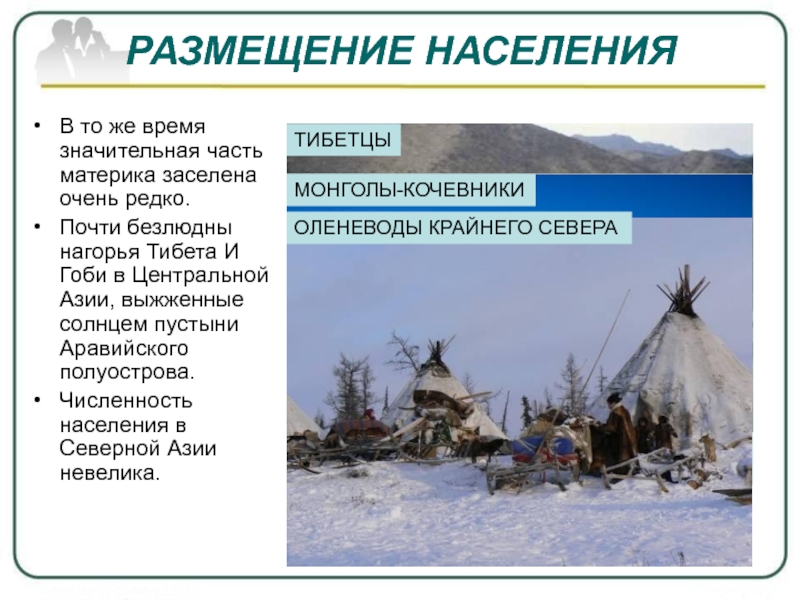 РАЗМЕЩЕНИЕ НАСЕЛЕНИЯ

• В то же время значительная часть материка заселена очень редко.
• Почти безлюдны нагорья Тибета И Гоби в Центральной Азии, выжженные солнцем пустыни Аравийского полуострова.
• Численность населения в Северной Азии невелика.

ТИБЕТЦЫ
МОНГОЛЫ-КОЧЕВНИКИ
ОЛЕНЕВОДЫ КРАЙНЕГО СЕВЕРА